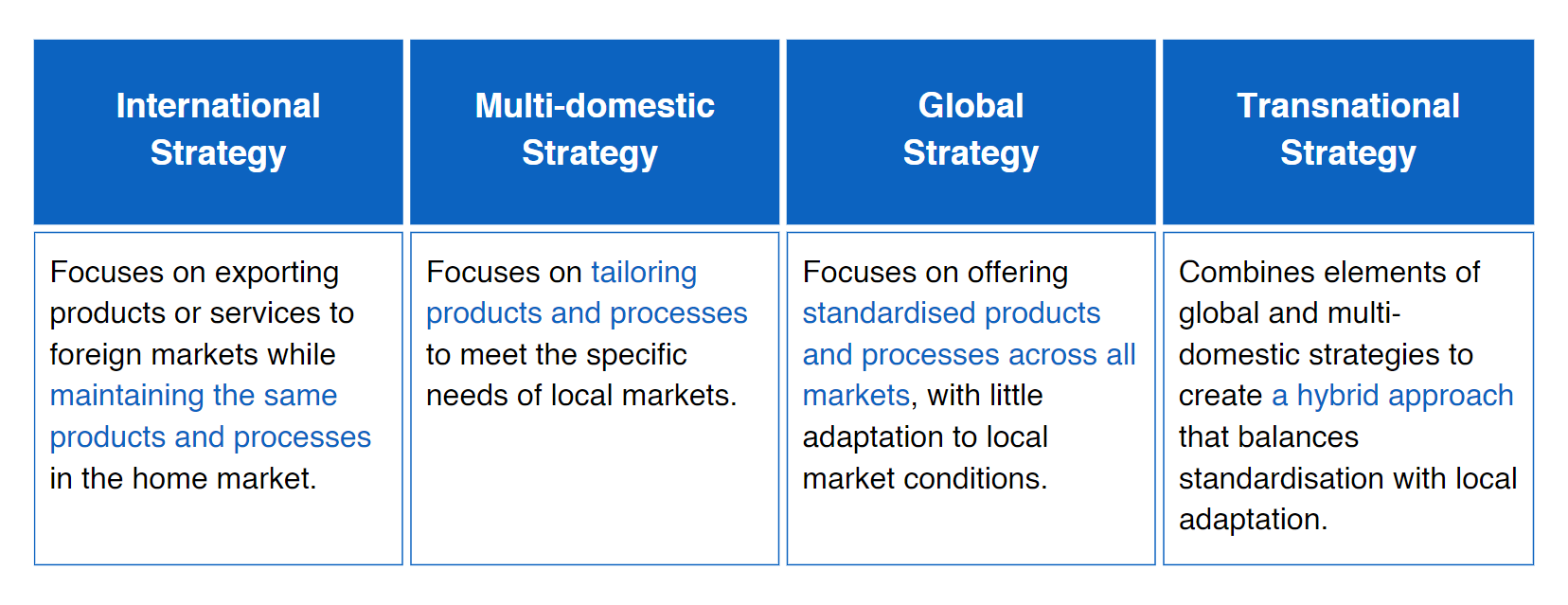 | International Strategy | Multi-domestic Strategy | Global Strategy | Transnational Strategy |
|---|---|---|---|
| Focuses on exporting products or services to foreign markets while maintaining the same products and processes in the home market. | Focuses on tailoring products and processes to meet the specific needs of local markets. | Focuses on offering standardised products and processes across all markets, with little adaptation to local market conditions. | Combines elements of global and multi-domestic strategies to create a hybrid approach that balances standardisation with local adaptation. |